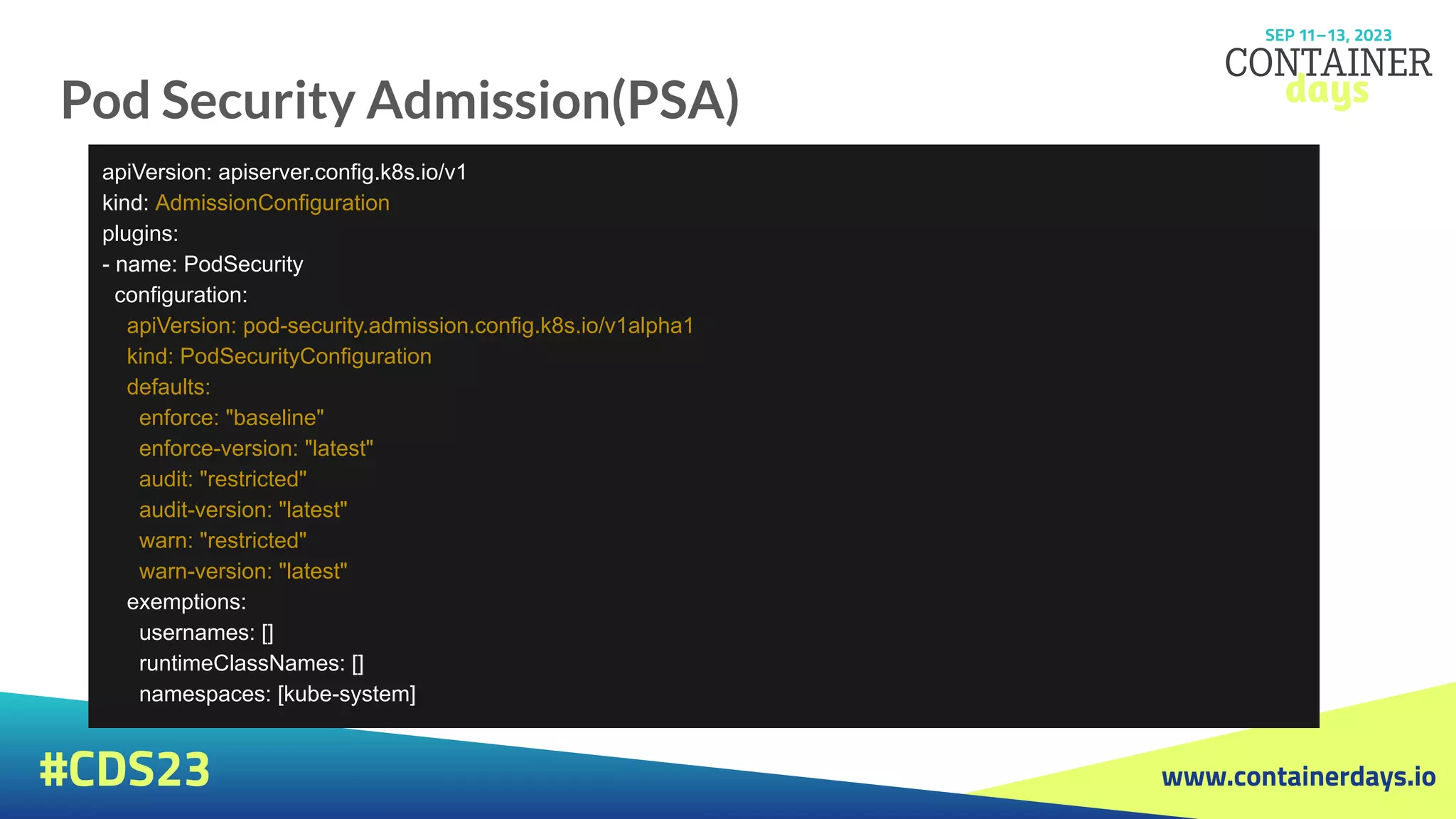 SEP 11–13, 2023
CONTAINER
days

Pod Security Admission(PSA)

apiVersion: apiserver.config.k8s.io/v1
kind: AdmissionConfiguration
plugins:
- name: PodSecurity
  configuration:
    apiVersion: pod-security.admission.config.k8s.io/v1alpha1
    kind: PodSecurityConfiguration
    defaults:
      enforce: "baseline"
      enforce-version: "latest"
      audit: "restricted"
      audit-version: "latest"
      warn: "restricted"
      warn-version: "latest"
    exemptions:
      usernames: []
      runtimeClassNames: []
      namespaces: [kube-system]

#CDS23

www.containerdays.io